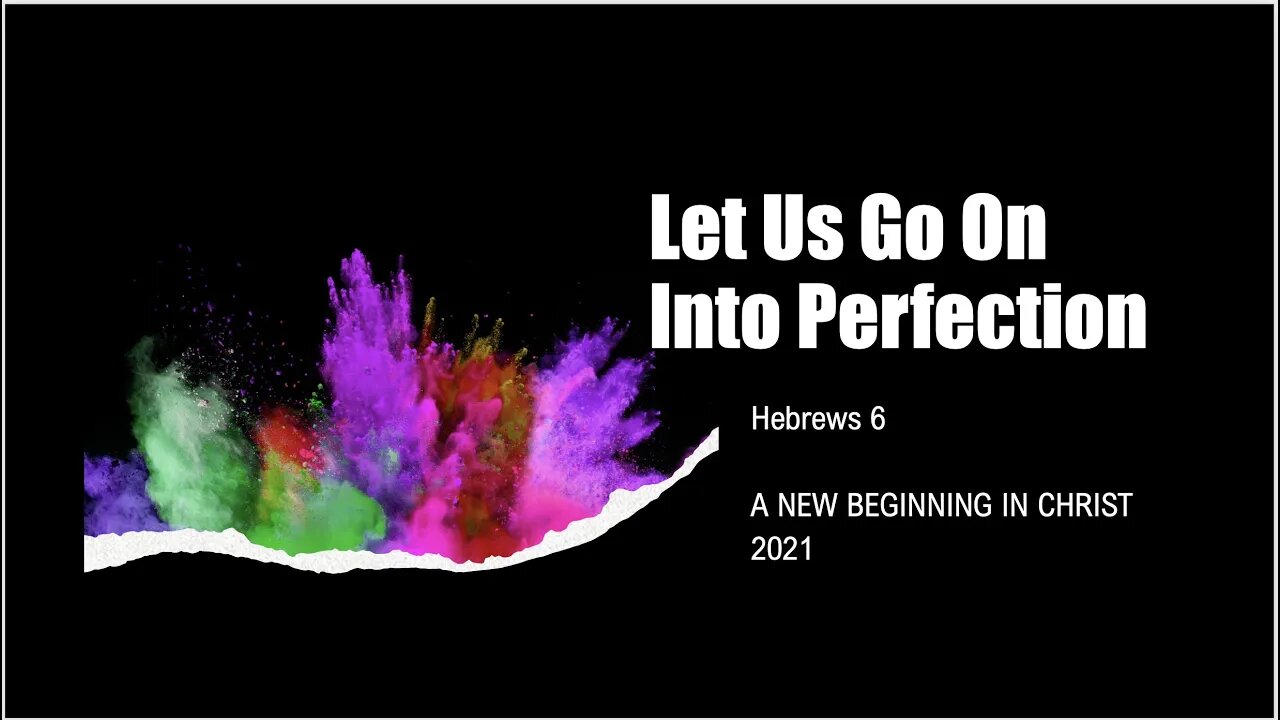 Let Us Go On Into Perfection

Hebrews 6

A NEW BEGINNING IN CHRIST
2021